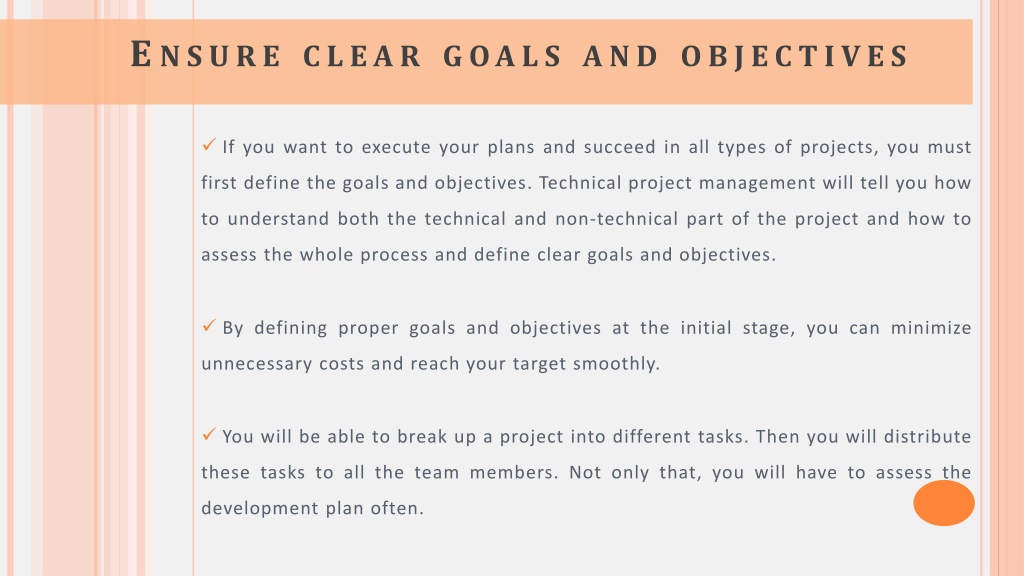 ENSURE CLEAR GOALS AND OBJECTIVES

✓ If you want to execute your plans and succeed in all types of projects, you must first define the goals and objectives. Technical project management will tell you how to understand both the technical and non-technical part of the project and how to assess the whole process and define clear goals and objectives.

✓ By defining proper goals and objectives at the initial stage, you can minimize unnecessary costs and reach your target smoothly.

✓ You will be able to break up a project into different tasks. Then you will distribute these tasks to all the team members. Not only that, you will have to assess the development plan often.